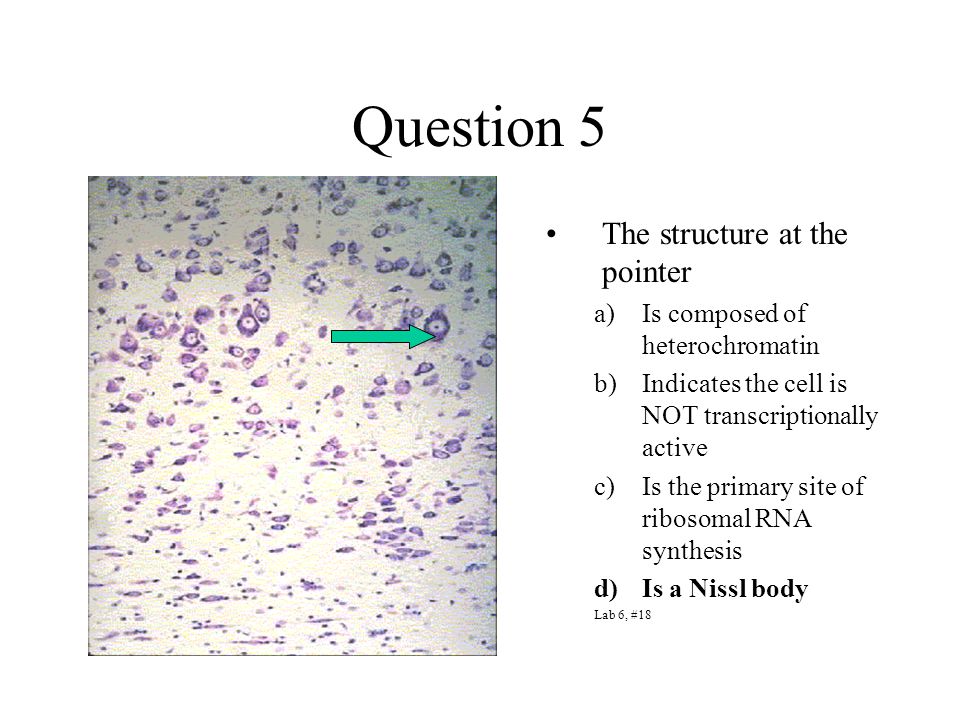 Question 5

• The structure at the pointer

a) Is composed of heterochromatin

b) Indicates the cell is NOT transcriptionally active

c) Is the primary site of ribosomal RNA synthesis

d) Is a Nissl body

Lab 6, #18